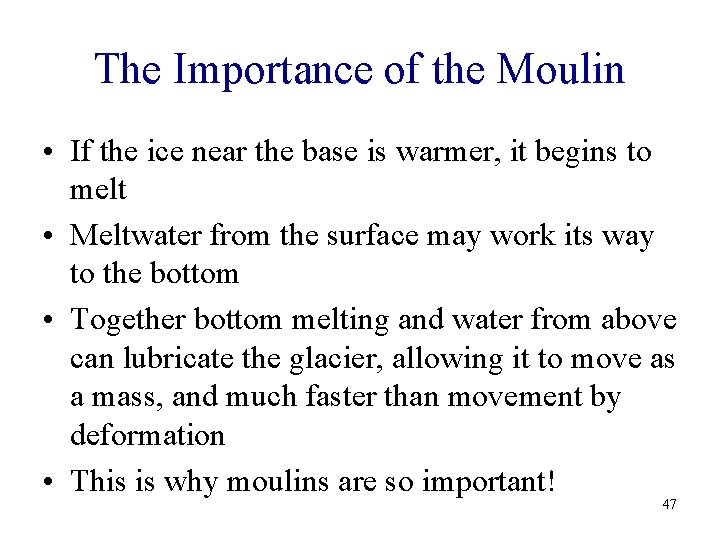 The Importance of the Moulin

• If the ice near the base is warmer, it begins to melt

• Meltwater from the surface may work its way to the bottom

• Together bottom melting and water from above can lubricate the glacier, allowing it to move as a mass, and much faster than movement by deformation

• This is why moulins are so important!

47